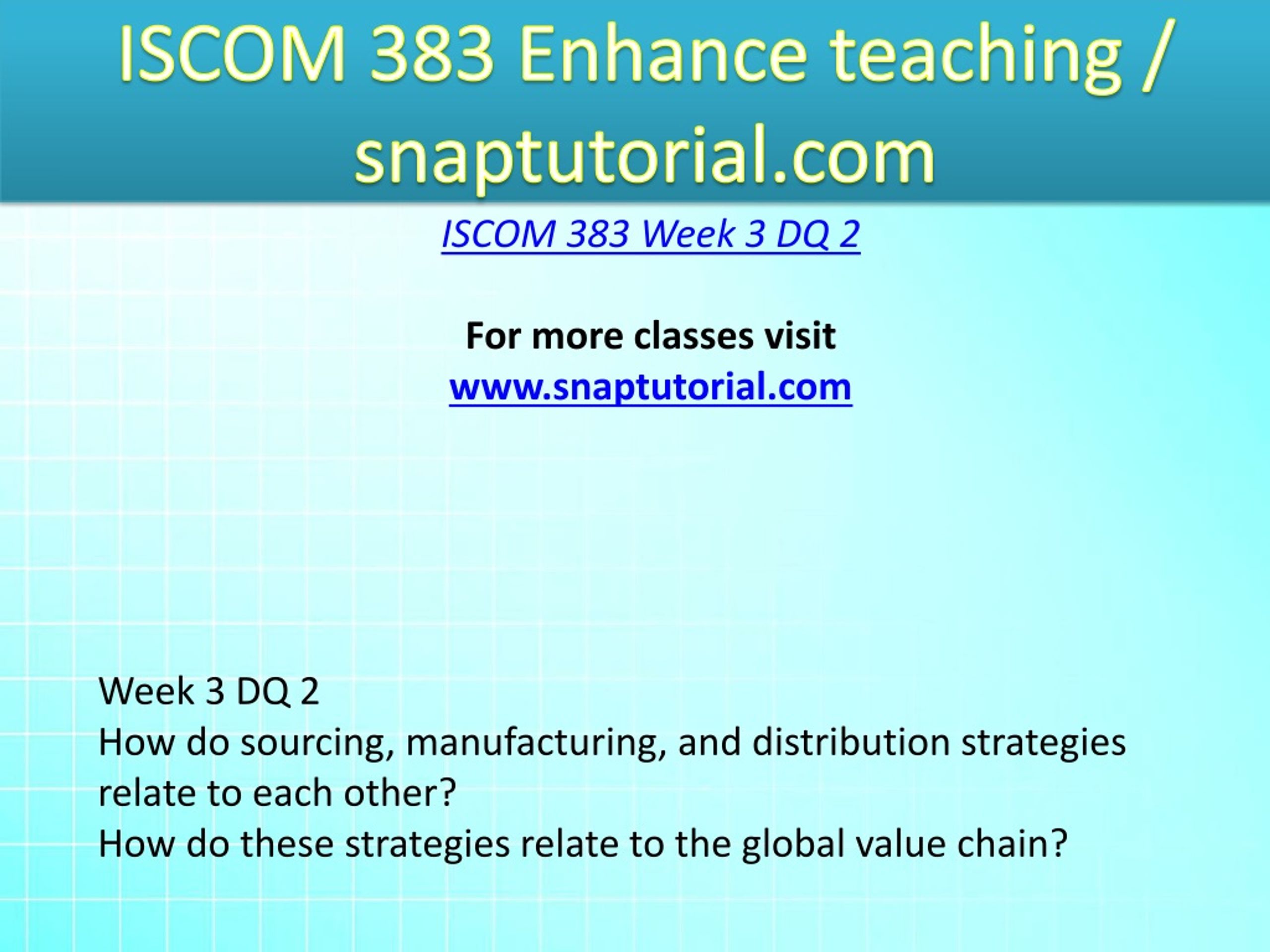 ISCOM 383 Enhance teaching / snaptutorial.com

ISCOM 383 Week 3 DQ 2

For more classes visit
www.snaptutorial.com

Week 3 DQ 2
How do sourcing, manufacturing, and distribution strategies relate to each other?
How do these strategies relate to the global value chain?